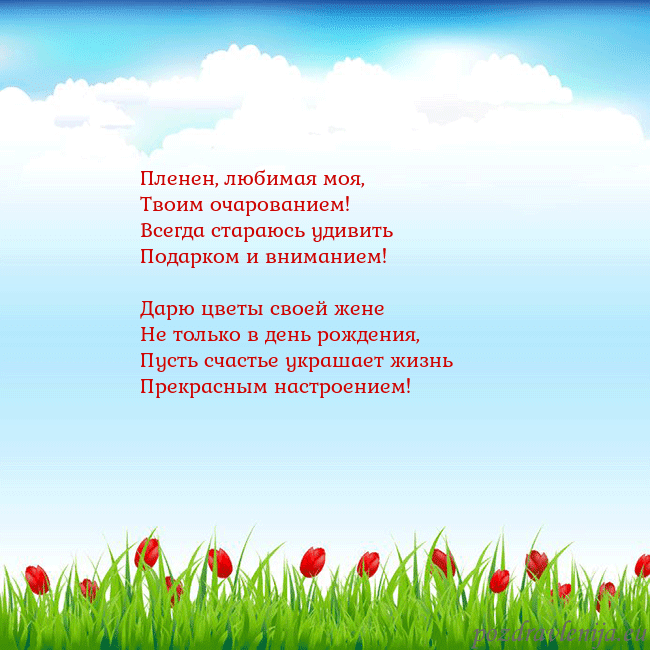 Пленен, любимая моя,
Твоим очарованием!
Всегда стараюсь удивить
Подарком и вниманием!

Дарю цветы своей жене
Не только в день рождения,
Пусть счастье украшает жизнь
Прекрасным настроением!

pozdravlenija.eu